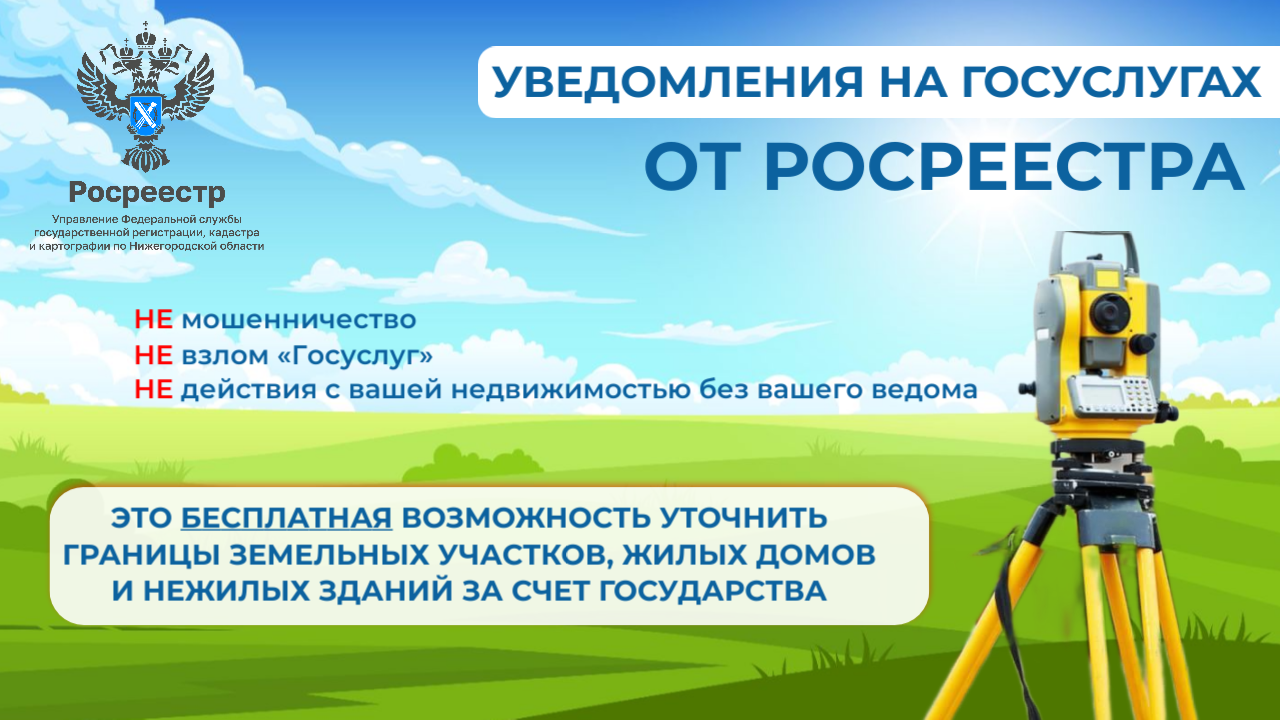 Росреестр
Управление Федеральной службы государственной регистрации, кадастра и картографии по Нижегородской области

УВЕДОМЛЕНИЯ НА ГОСУСЛУГАХ
ОТ РОСРЕЕСТРА

НЕ мошенничество
НЕ взлом «Госуслуг»
НЕ действия с вашей недвижимостью без вашего ведома

ЭТО БЕСПЛАТНАЯ ВОЗМОЖНОСТЬ УТОЧНИТЬ ГРАНИЦЫ ЗЕМЕЛЬНЫХ УЧАСТКОВ, ЖИЛЫХ ДОМОВ И НЕЖИЛЫХ ЗДАНИЙ ЗА СЧЕТ ГОСУДАРСТВА